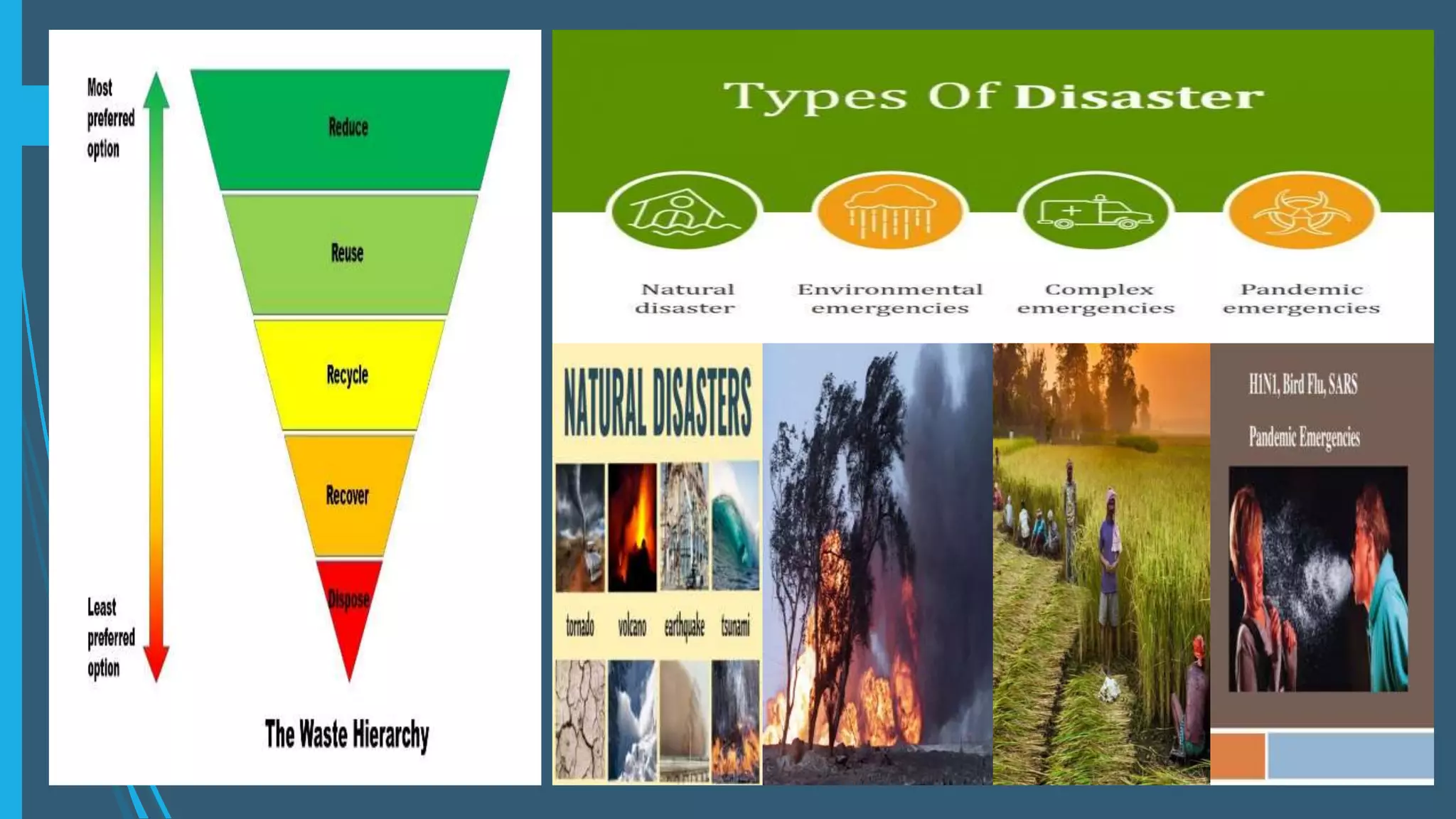 Most preferred option

Reduce

Reuse

Recycle

Recover

Dispose

Least preferred option

The Waste Hierarchy

Types Of Disaster

Natural disaster

Environmental emergencies

Complex emergencies

Pandemic emergencies

NATURAL DISASTERS

tornado

volcano

earthquake

tsunami

H1N1, Bird Flu, SARS

Pandemic Emergencies